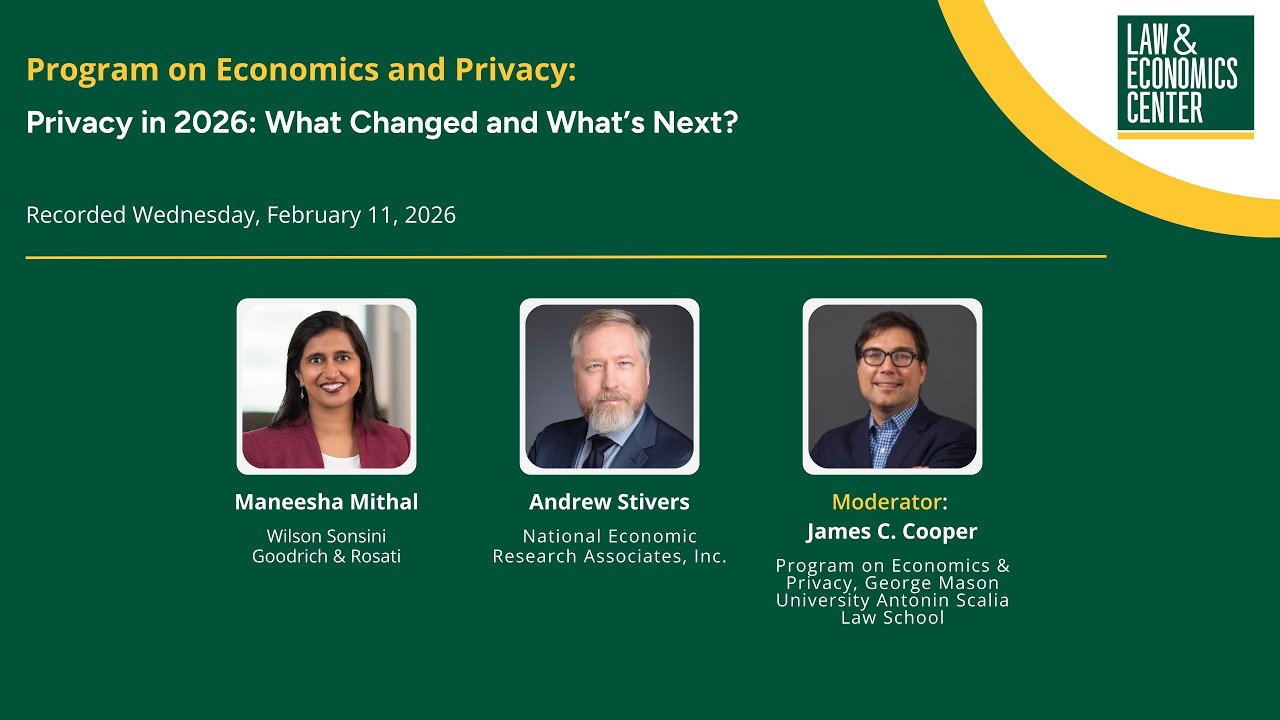 Program on Economics and Privacy:
Privacy in 2026: What Changed and What's Next?

LAW & ECONOMICS CENTER

Recorded Wednesday, February 11, 2026

Maneesha Mithal
Wilson Sonsini Goodrich & Rosati

Andrew Stivers
National Economic Research Associates, Inc.

Moderator:
James C. Cooper
Program on Economics & Privacy, George Mason University Antonin Scalia Law School